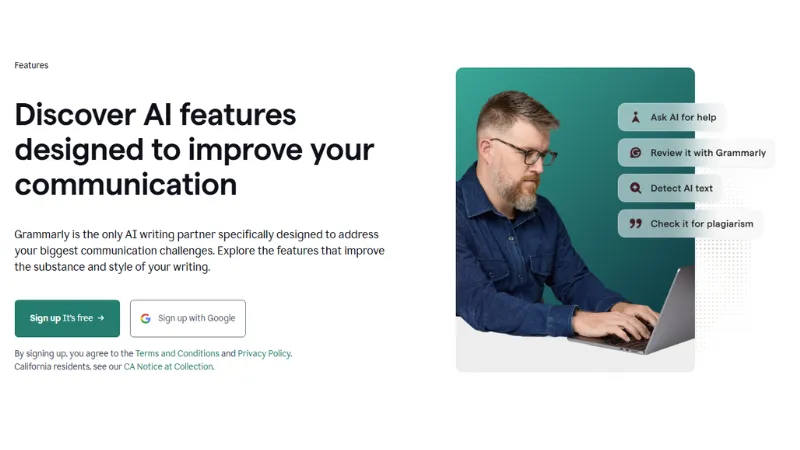 Features

Discover AI features designed to improve your communication

Grammarly is the only AI writing partner specifically designed to address your biggest communication challenges. Explore the features that improve the substance and style of your writing.

Sign up It's free →

Sign up with Google

By signing up, you agree to the Terms and Conditions and Privacy Policy. California residents, see our CA Notice at Collection.

Ask AI for help

Review it with Grammarly

Detect AI text

Check it for plagiarism